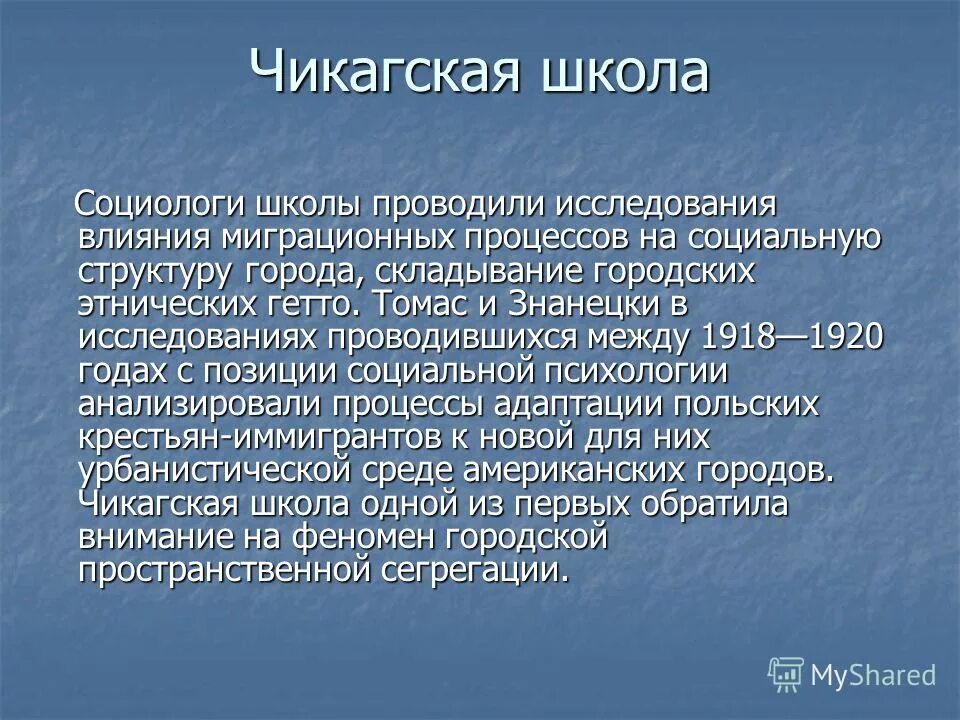 Чикагская школа

Социологи школы проводили исследования влияния миграционных процессов на социальную структуру города, складывание городских этнических гетто. Томас и Знанецки в исследованиях проводившихся между 1918—1920 годах с позиции социальной психологии анализировали процессы адаптации польских крестьян-иммигрантов к новой для них урбанистической среде американских городов. Чикагская школа одной из первых обратила внимание на феномен городской пространственной сегрегации.

MyShared